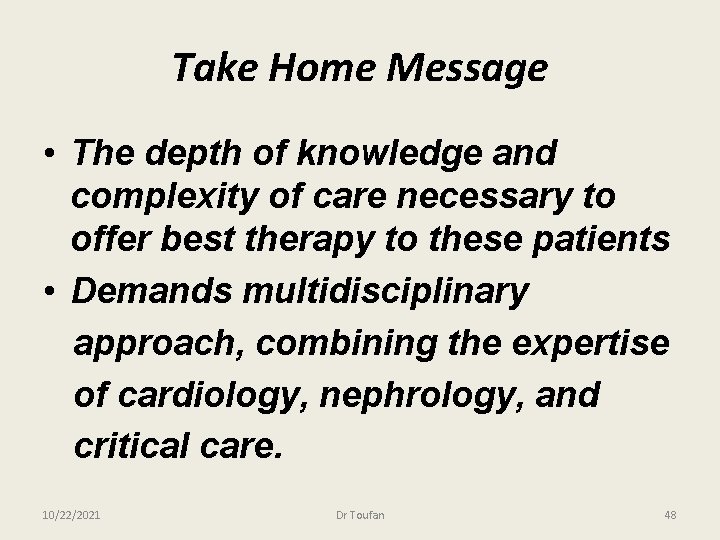 Take Home Message

• The depth of knowledge and complexity of care necessary to offer best therapy to these patients

• Demands multidisciplinary approach, combining the expertise of cardiology, nephrology, and critical care.

10/22/2021

Dr Toufan

48